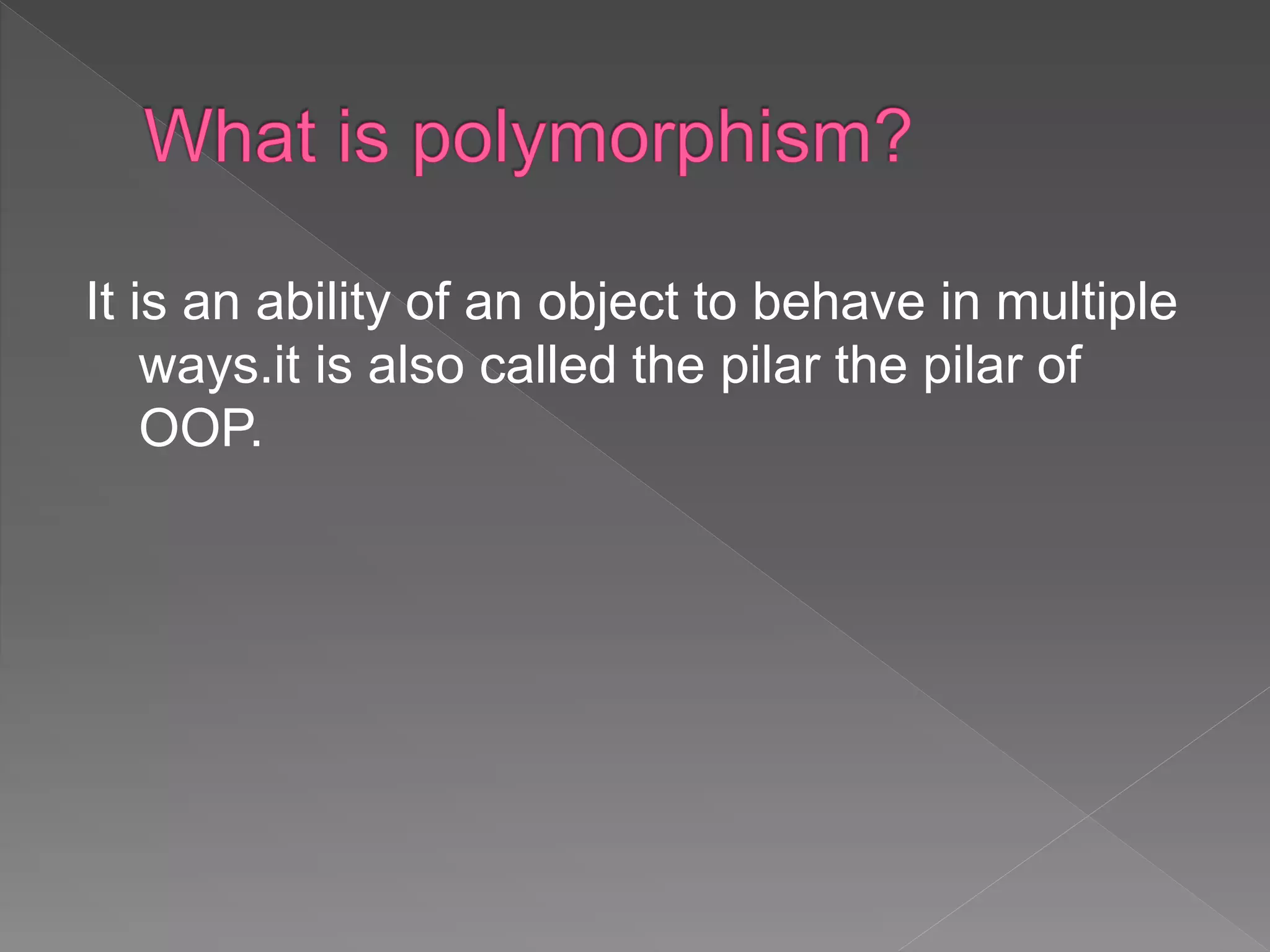 What is polymorphism?

It is an ability of an object to behave in multiple ways.it is also called the pilar the pilar of OOP.